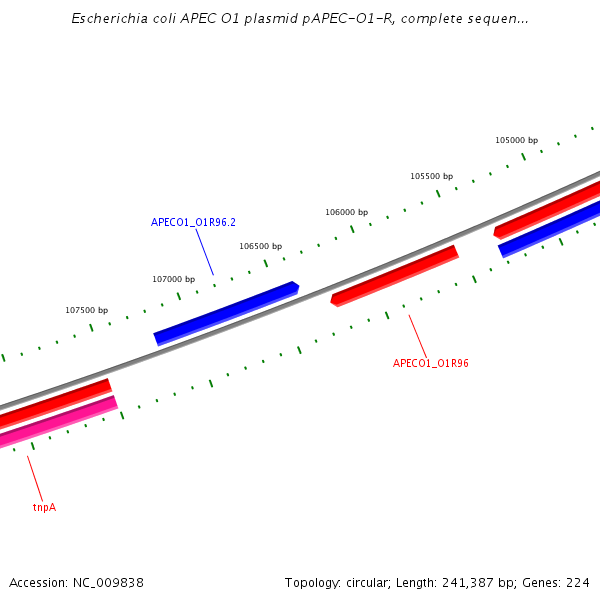 Escherichia coli APEC O1 plasmid pAPEC-O1-R, complete sequen...

105000 bp
105500 bp
106000 bp
APECO1_O1R96.2
106500 bp
107000 bp
107500 bp
APECO1_O1R96
tnpA

Accession: NC_009838
Topology: circular; Length: 241,387 bp; Genes: 224